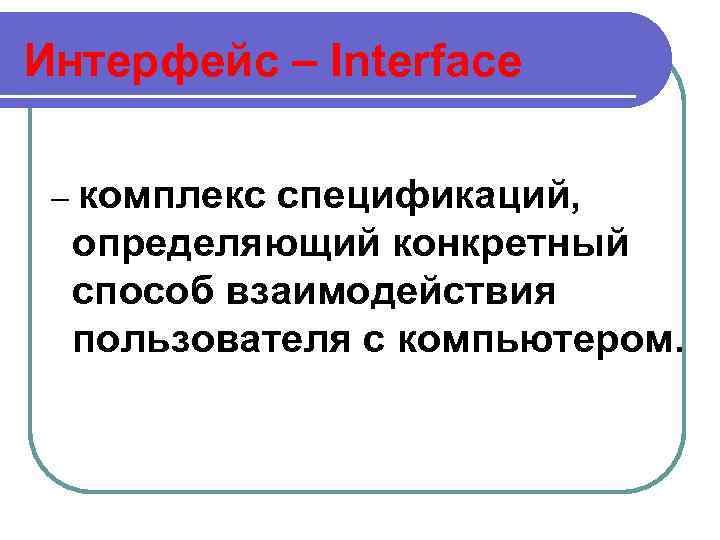 Интерфейс – Interface

– комплекс спецификаций, определяющий конкретный способ взаимодействия пользователя с компьютером.